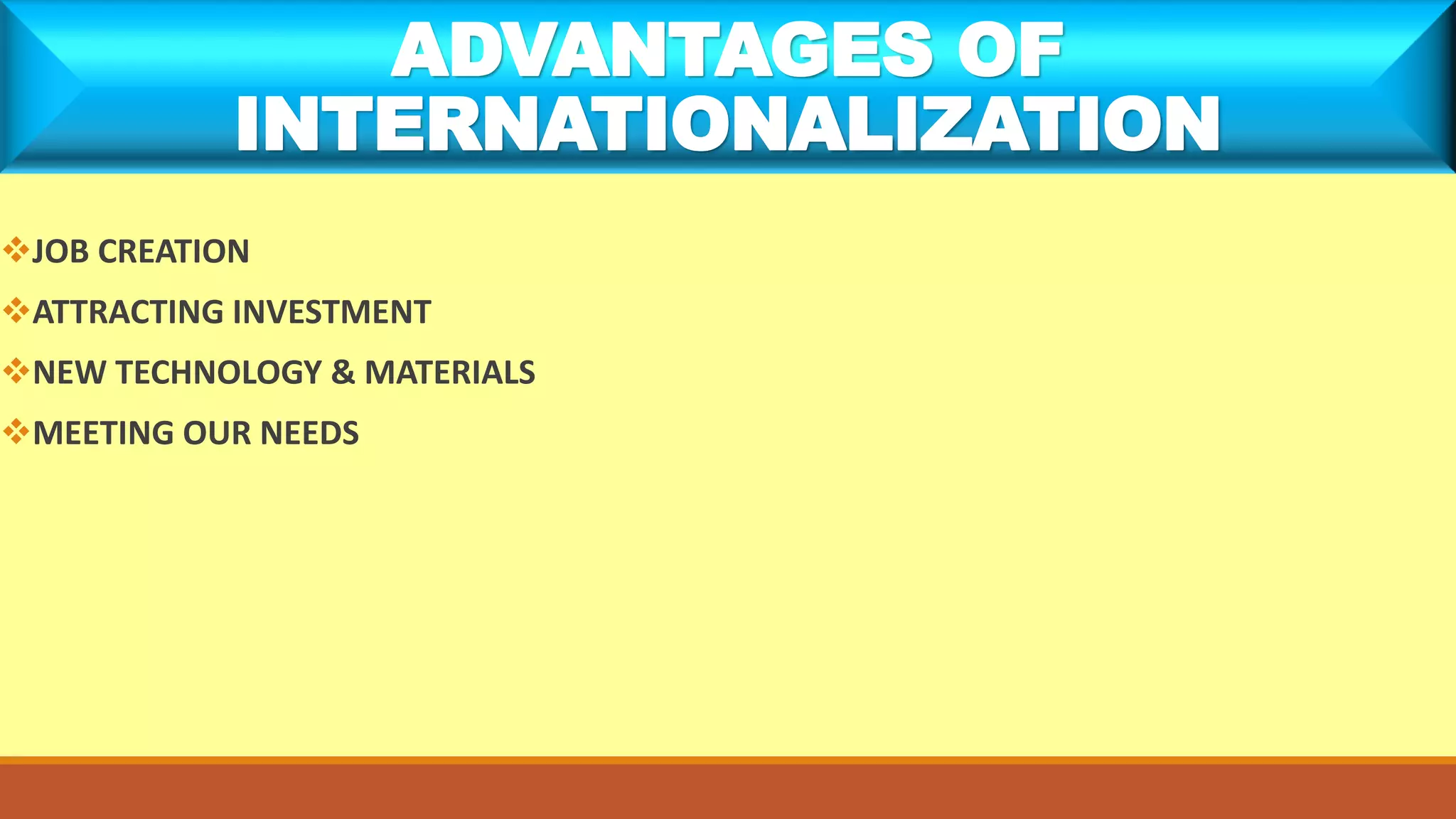 ADVANTAGES OF INTERNATIONALIZATION

❖JOB CREATION

❖ATTRACTING INVESTMENT

❖NEW TECHNOLOGY & MATERIALS

❖MEETING OUR NEEDS